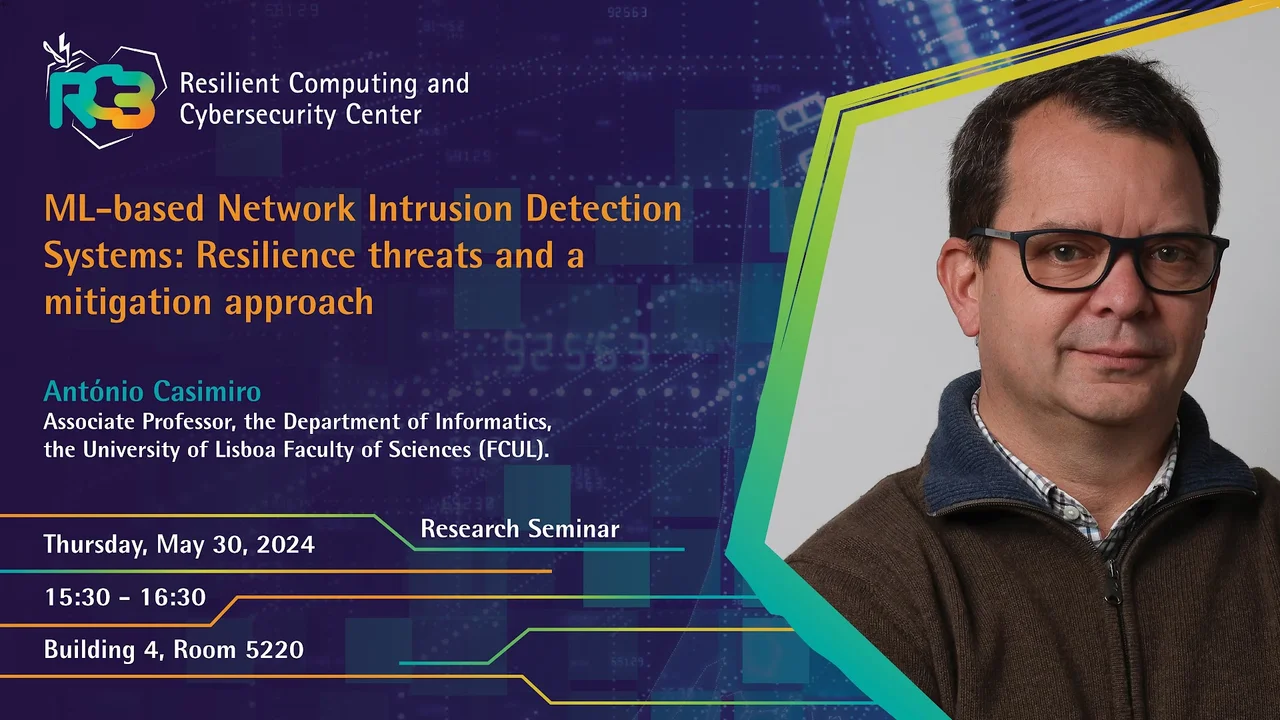 RC3 Resilient Computing and Cybersecurity Center

ML-based Network Intrusion Detection Systems: Resilience threats and a mitigation approach

António Casimiro
Associate Professor, the Department of Informatics, the University of Lisboa Faculty of Sciences (FCUL).

Research Seminar

Thursday, May 30, 2024

15:30 - 16:30

Building 4, Room 5220